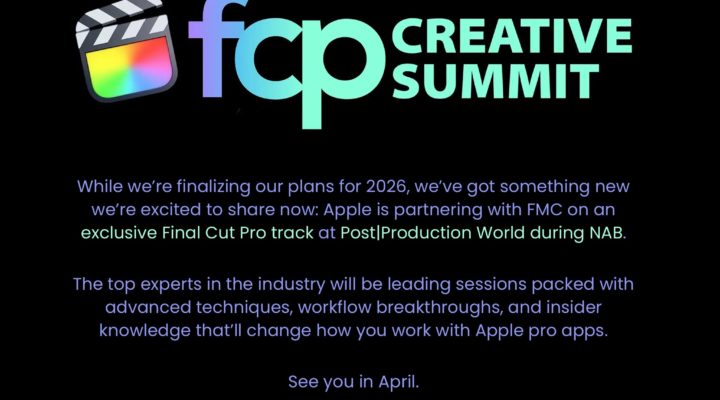 fcp CREATIVE SUMMIT

While we're finalizing our plans for 2026, we've got something new we're excited to share now: Apple is partnering with FMC on an exclusive Final Cut Pro track at Post|Production World during NAB.

The top experts in the industry will be leading sessions packed with advanced techniques, workflow breakthroughs, and insider knowledge that'll change how you work with Apple pro apps.

See you in April.